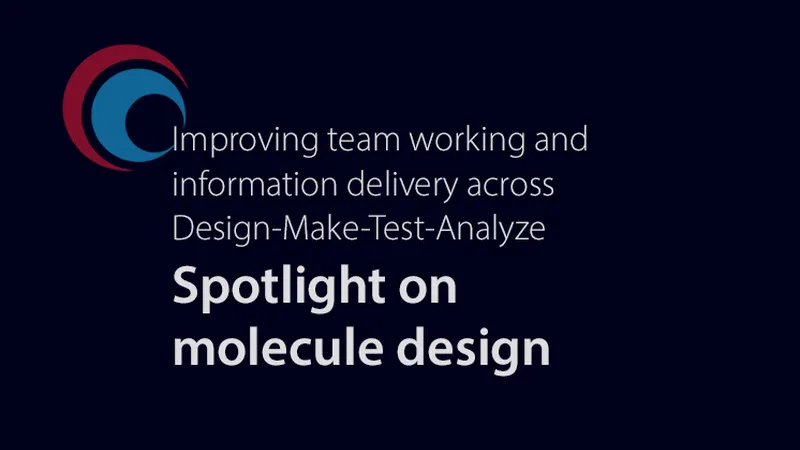 Improving team working and information delivery across Design-Make-Test-Analyze

Spotlight on molecule design